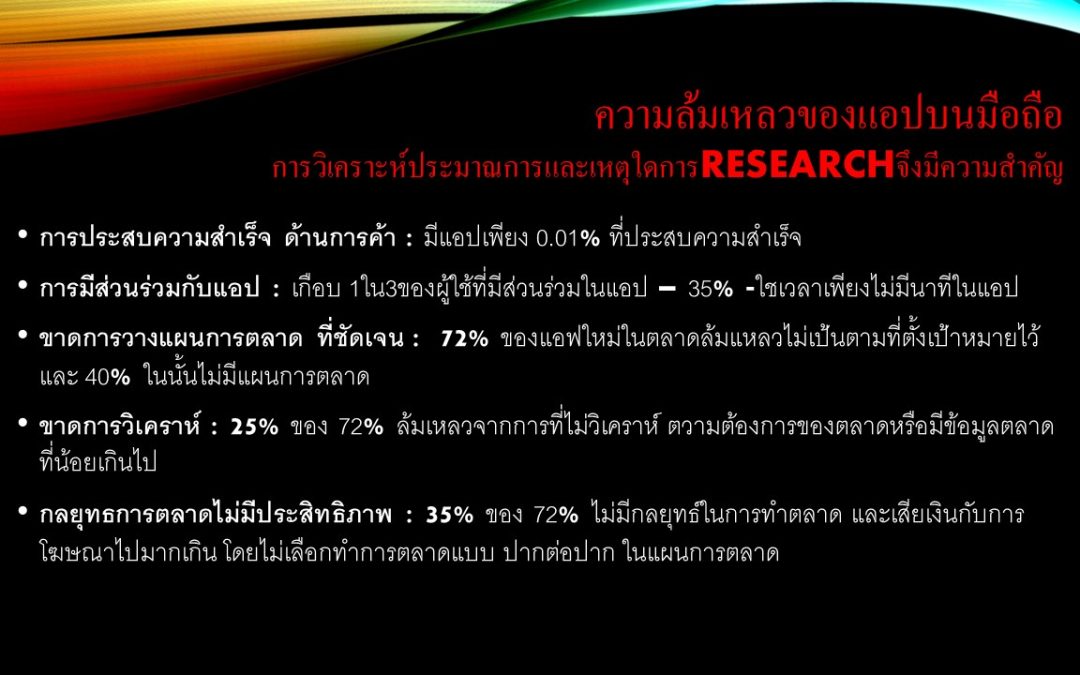 ความล้มเหลวของแอปบนมือถือ
การวิเคราะห์ประมาณการและเหตุใดการRESEARCHจึงมีความสำคัญ

• การประสบความสำเร็จ ด้านการค้า : มีแอปเพียง 0.01% ที่ประสบความสำเร็จ

• การมีส่วนร่วมกับแอป : เกือบ 1ใน3ของผู้ใช้ที่มีส่วนร่วมในแอป – 35% -ใชเวลาเพียงไม่มีนาทีในแอป

• ขาดการวางแผนการตลาด ที่ชัดเจน : 72% ของแอฟใหม่ในตลาดล้มแหลวไม่เป้นตามที่ตั้งเป้าหมายไว้ และ 40% ในนั้นไม่มีแผนการตลาด

• ขาดการวิเคราห์ : 25% ของ 72% ล้มเหลวจากการที่ไม่วิเคราห์ ตวามต้องการของตลาดหรือมีข้อมูลตลาดที่น้อยเกินไป

• กลยุทธการตลาดไม่มีประสิทธิภาพ : 35% ของ 72% ไม่มีกลยุทธ์ในการทำตลาด และเสียเงินกับการโฆษณาไปมากเกิน โดยไม่เลือกทำการตลาดแบบ ปากต่อปาก ในแผนการตลาด